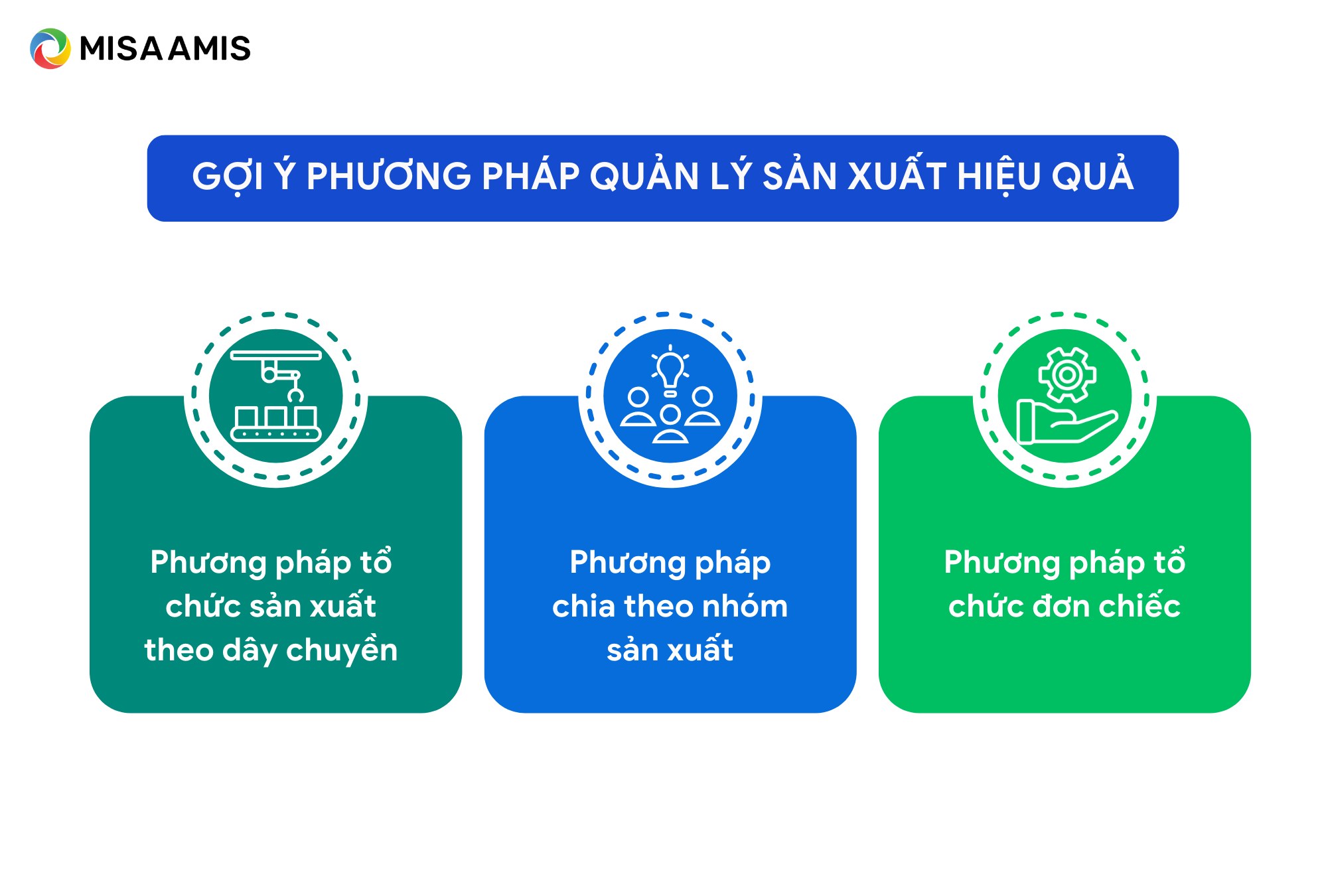 MISA AMIS

GỢI Ý PHƯƠNG PHÁP QUẢN LÝ SẢN XUẤT HIỆU QUẢ

Phương pháp tổ chức sản xuất theo dây chuyền

Phương pháp chia theo nhóm sản xuất

Phương pháp tổ chức đơn chiếc